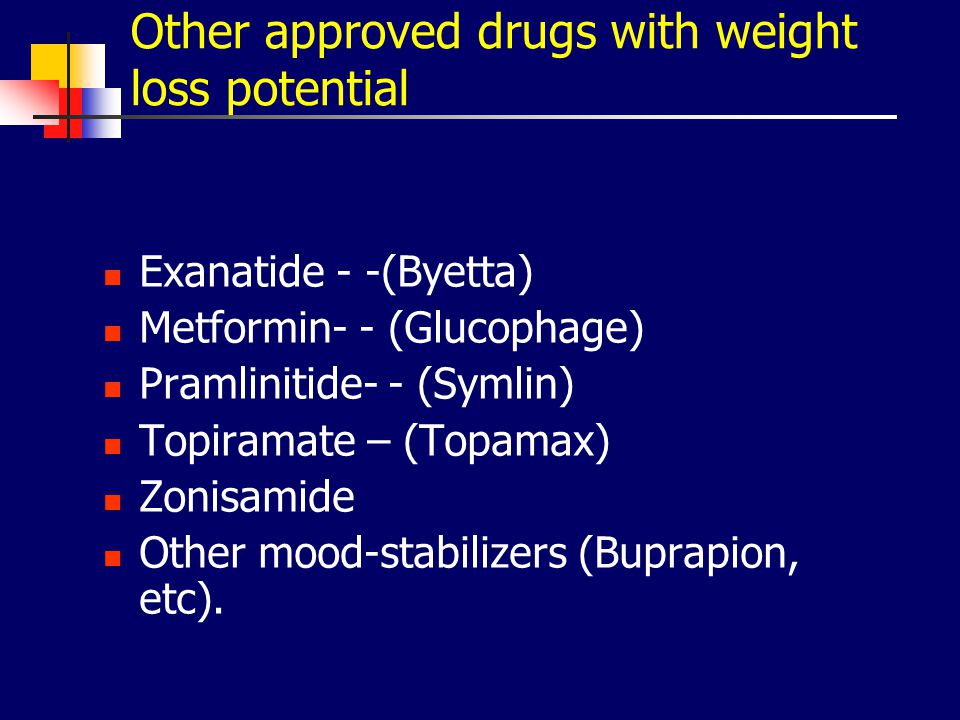 Other approved drugs with weight loss potential

- Exanatide - -(Byetta)
- Metformin- - (Glucophage)
- Pramlinitide- - (Symlin)
- Topiramate – (Topamax)
- Zonisamide
- Other mood-stabilizers (Buprapion, etc).